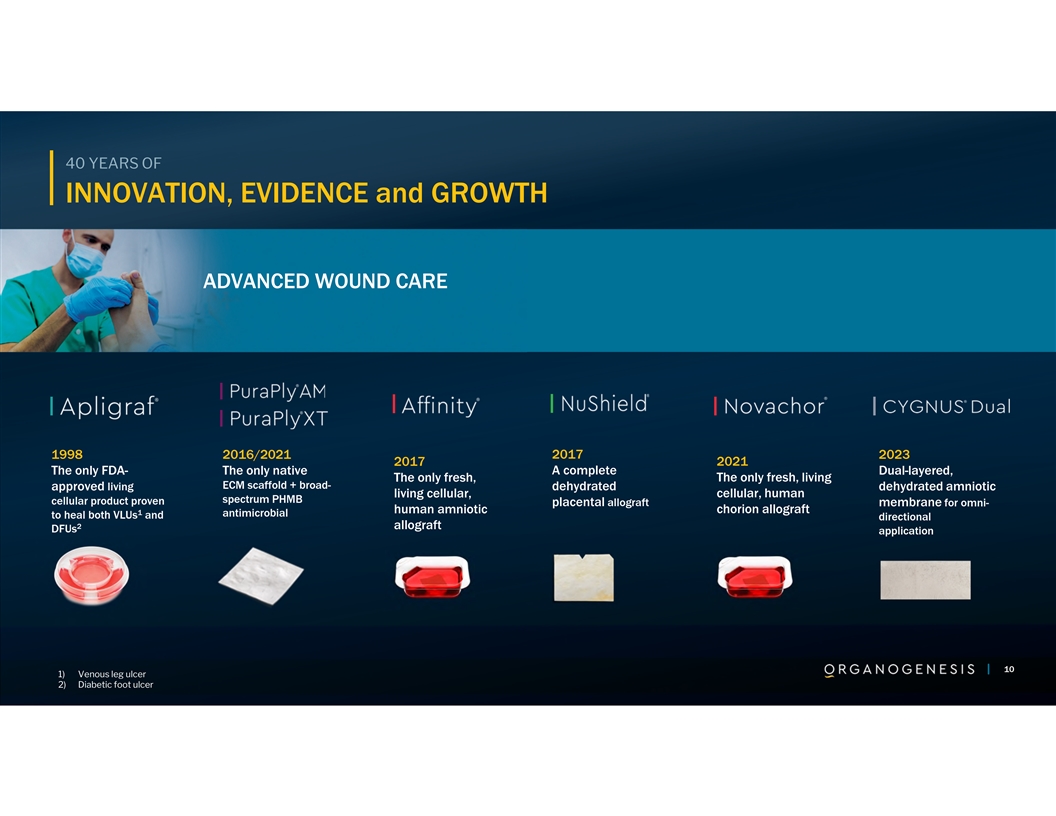 40 YEARS OF

INNOVATION, EVIDENCE and GROWTH

ADVANCED WOUND CARE

Apligraf®

1998
The only FDA-approved living cellular product proven to heal both VLUs$^1$ and DFUs$^2$

PuraPly®AM
PuraPly®XT

2016/2021
The only native ECM scaffold + broad-spectrum PHMB antimicrobial

Affinity®

2017
The only fresh, living cellular, human amniotic allograft

NuShield®

2017
A complete dehydrated placental allograft

Novachor®

2021
The only fresh, living cellular, human chorion allograft

CYGNUS® Dual

2023
Dual-layered, dehydrated amniotic membrane for omni-directional application

1) Venous leg ulcer
2) Diabetic foot ulcer

ORGANOGENESIS | 10